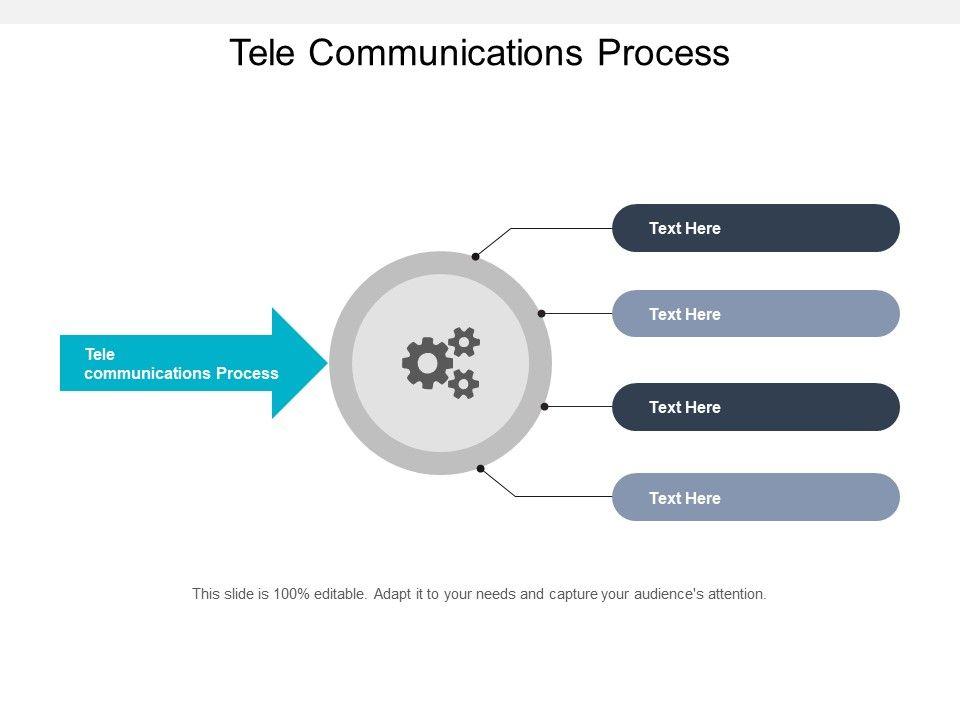 Tele Communications Process

Tele communications Process

Text Here

Text Here

Text Here

Text Here

This slide is 100% editable. Adapt it to your needs and capture your audience's attention.